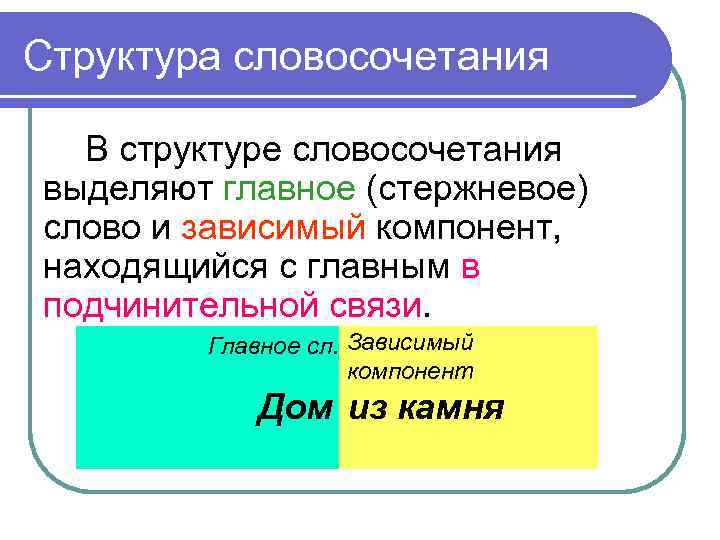 Структура словосочетания

В структуре словосочетания выделяют главное (стержневое) слово и зависимый компонент, находящийся с главным в подчинительной связи.

| Главное сл. | Зависимый компонент |
|---|---|
| Дом | из камня |